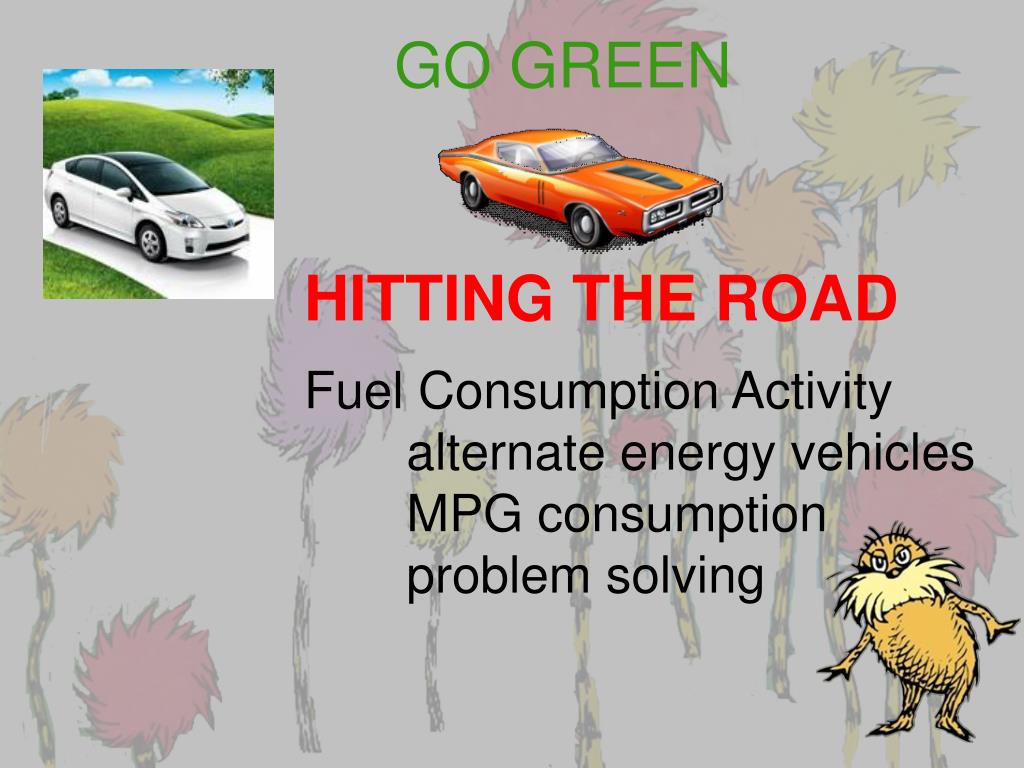 GO GREEN

HITTING THE ROAD

Fuel Consumption Activity
alternate energy vehicles
MPG consumption
problem solving